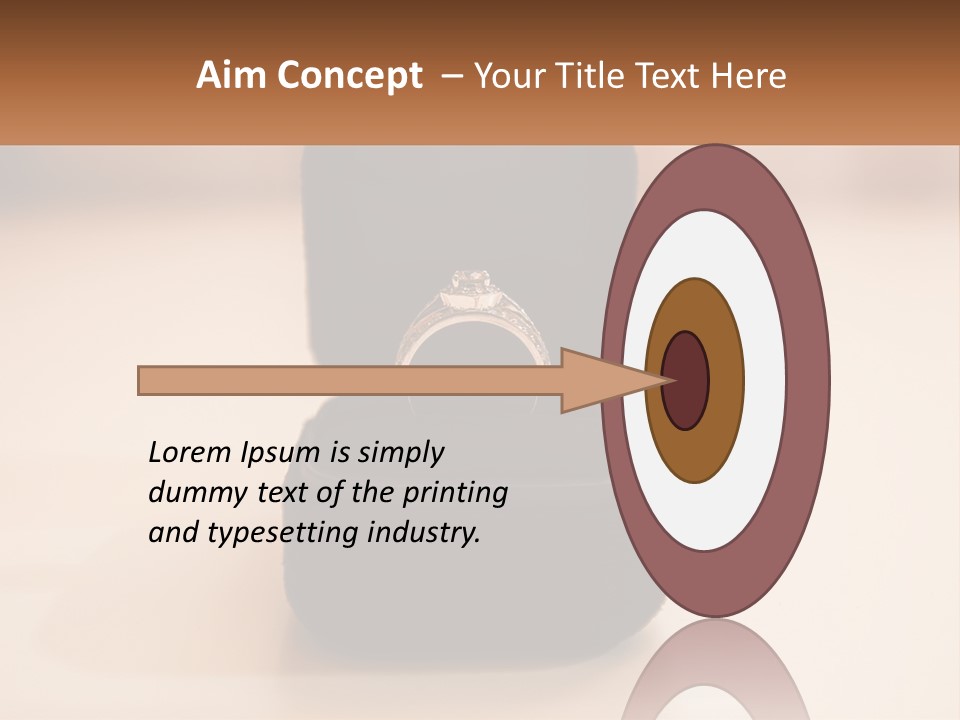 Aim Concept – Your Title Text Here

Lorem Ipsum is simply dummy text of the printing and typesetting industry.